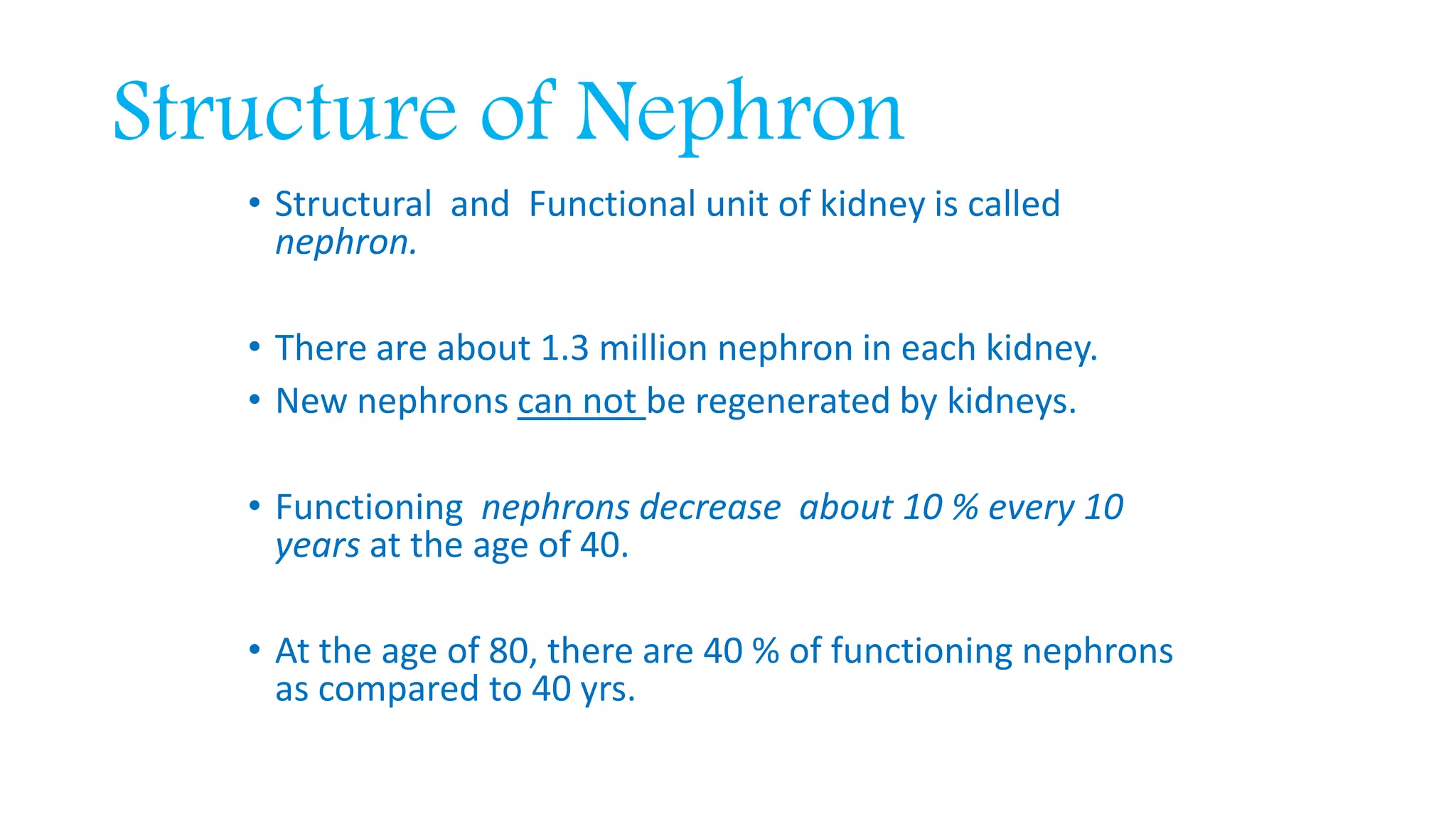 Structure of Nephron

• Structural and Functional unit of kidney is called nephron.

• There are about 1.3 million nephron in each kidney.
• New nephrons can not be regenerated by kidneys.

• Functioning nephrons decrease about 10 % every 10 years at the age of 40.

• At the age of 80, there are 40 % of functioning nephrons as compared to 40 yrs.